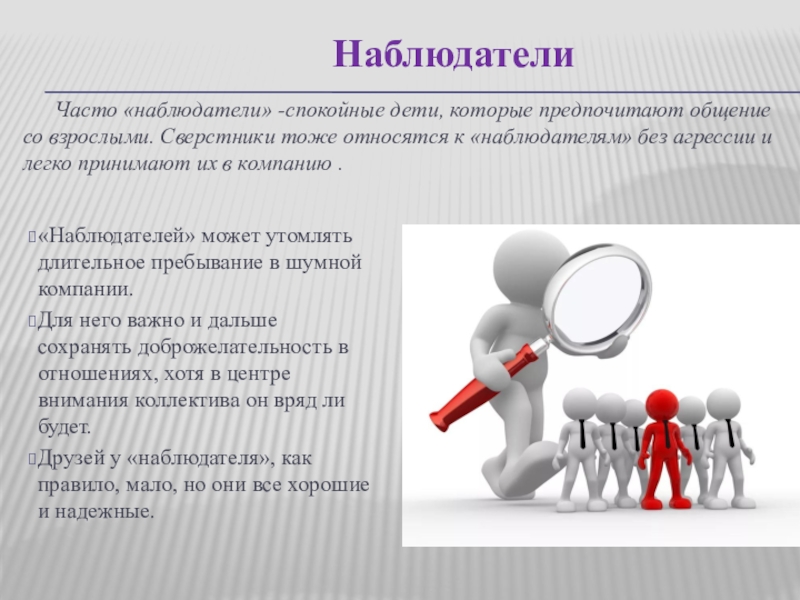 Наблюдатели

Часто «наблюдатели» -спокойные дети, которые предпочитают общение со взрослыми. Сверстники тоже относятся к «наблюдателям» без агрессии и легко принимают их в компанию .

«Наблюдателей» может утомлять длительное пребывание в шумной компании.

Для него важно и дальше сохранять доброжелательность в отношениях, хотя в центре внимания коллектива он вряд ли будет.

Друзей у «наблюдателя», как правило, мало, но они все хорошие и надежные.